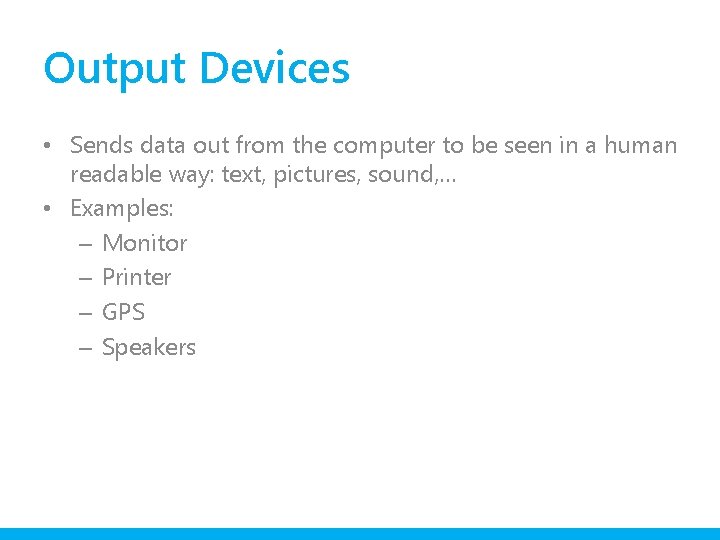 Output Devices

• Sends data out from the computer to be seen in a human readable way: text, pictures, sound,…
• Examples:
– Monitor
– Printer
– GPS
– Speakers